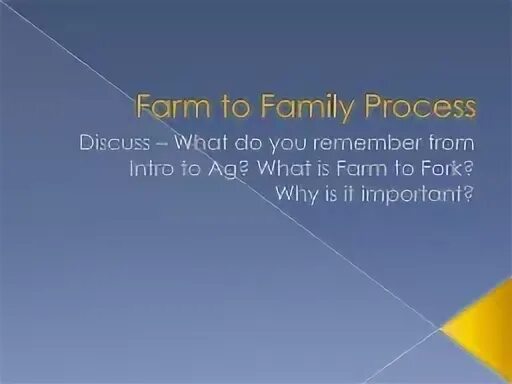 Farm to Family Process

Discuss – What do you remember from Intro to Ag? What is Farm to Fork? Why is it important?